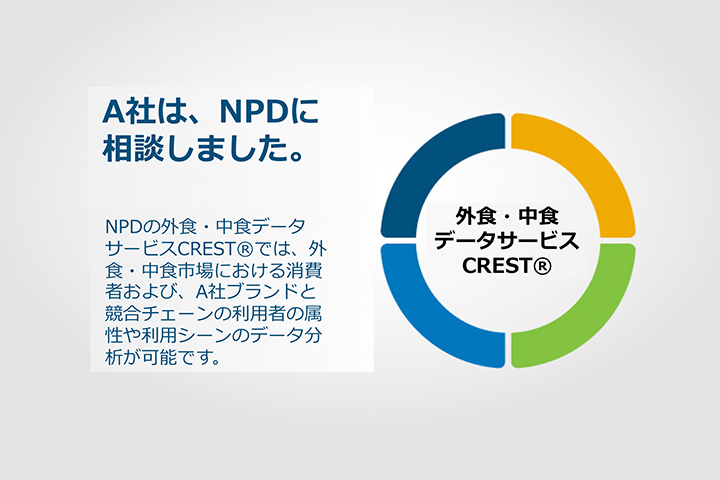 A社は、NPDに相談しました。

NPDの外食・中食データサービスCREST®では、外食・中食市場における消費者および、A社ブランドと競合チェーンの利用者の属性や利用シーンのデータ分析が可能です。

外食・中食
データサービス
CREST®